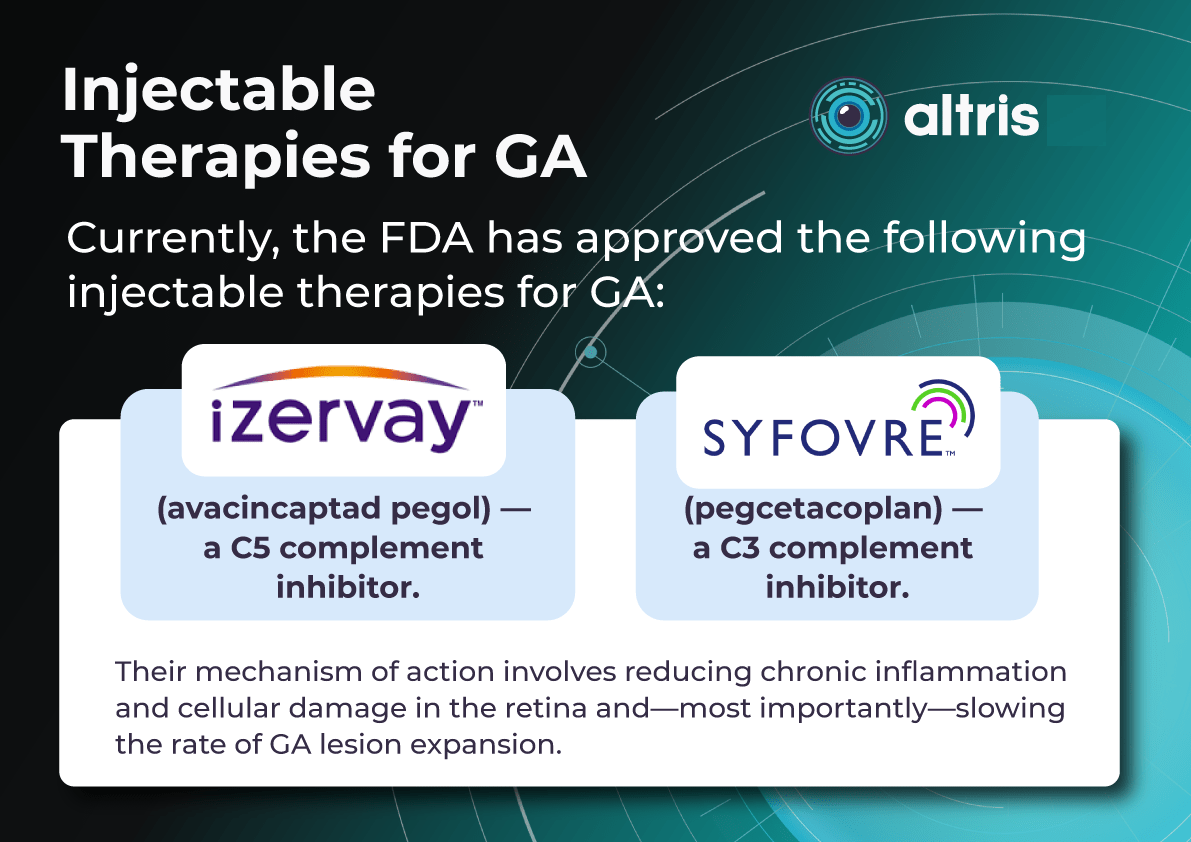 Injectable Therapies for GA

altris

Currently, the FDA has approved the following injectable therapies for GA:

izervay™

(avacincaptad pegol) — a C5 complement inhibitor.

SYFOVRE™

(pegcetacoplan) — a C3 complement inhibitor.

Their mechanism of action involves reducing chronic inflammation and cellular damage in the retina and—most importantly—slowing the rate of GA lesion expansion.